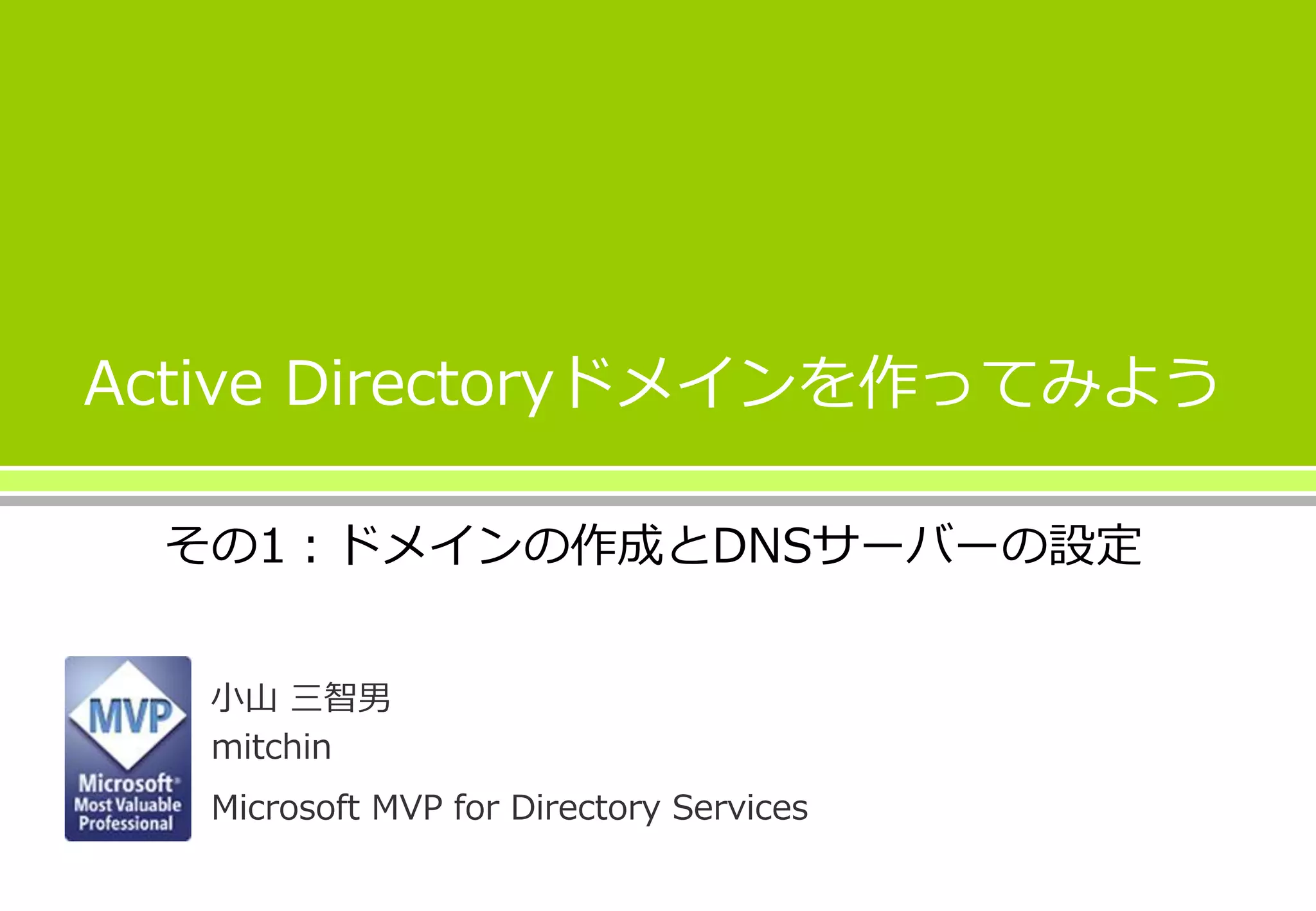 Active Directoryドメインを作ってみよう

その1：ドメインの作成とDNSサーバーの設定

MVP
Microsoft®
Most Valuable
Professional

小山 三智男
mitchin
Microsoft MVP for Directory Services